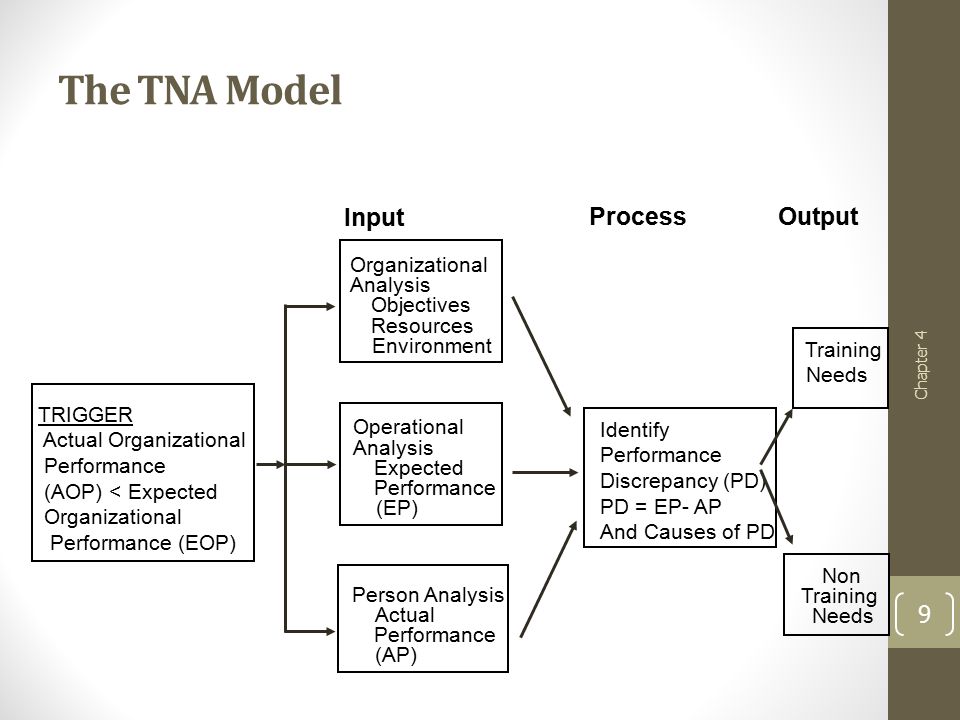 The TNA Model

Input

Process

Output

TRIGGER
Actual Organizational Performance (AOP) < Expected Organizational Performance (EOP)

Organizational Analysis
Objectives
Resources
Environment

Operational Analysis
Expected Performance (EP)

Person Analysis
Actual Performance (AP)

Identify Performance Discrepancy (PD)
PD = EP- AP
And Causes of PD

Training Needs

Non Training Needs

Chapter 4

9